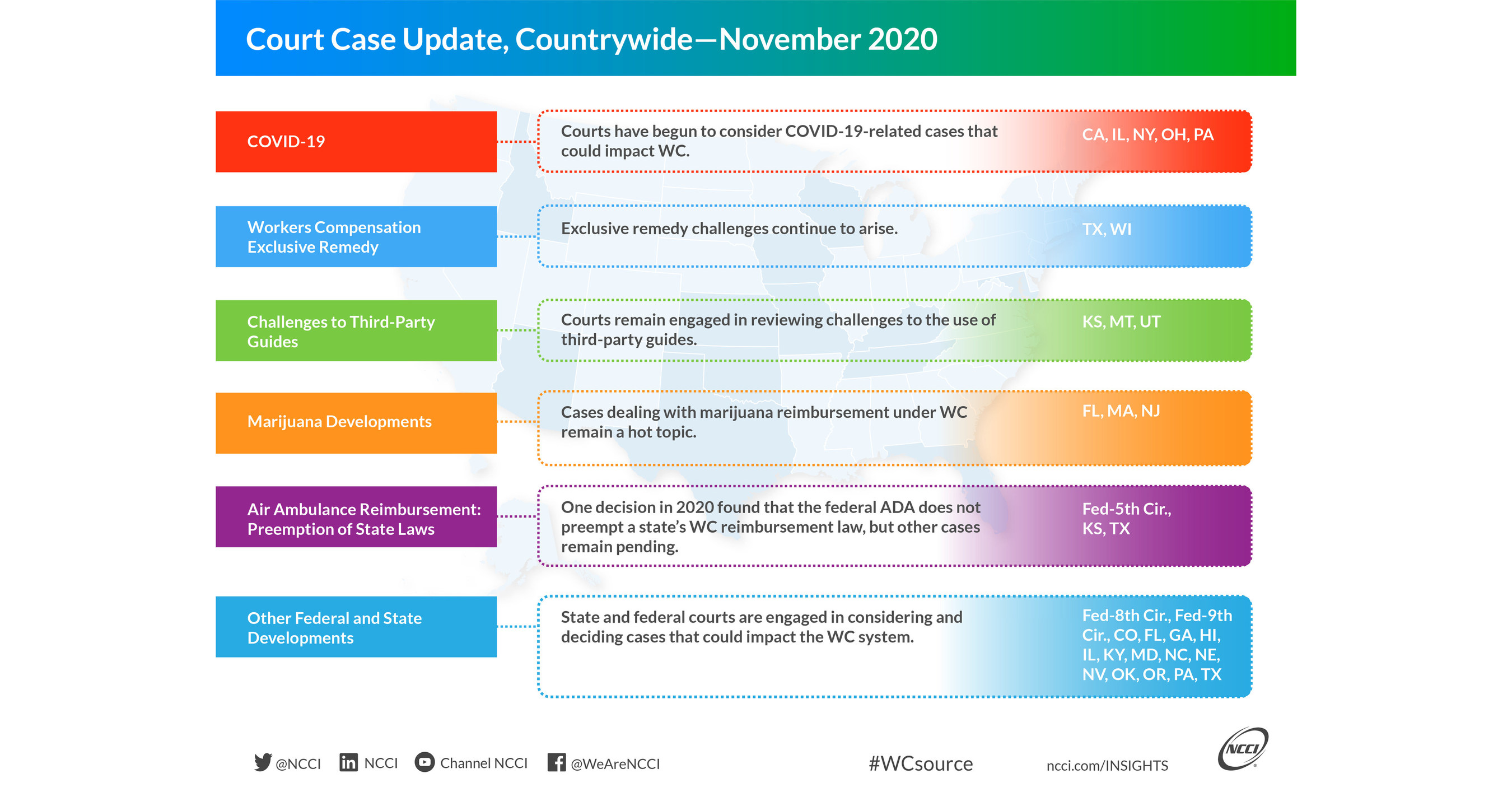 Court Case Update, Countrywide—November 2020

COVID-19

Courts have begun to consider COVID-19-related cases that could impact WC.

CA, IL, NY, OH, PA

Workers Compensation Exclusive Remedy

Exclusive remedy challenges continue to arise.

TX, WI

Challenges to Third-Party Guides

Courts remain engaged in reviewing challenges to the use of third-party guides.

KS, MT, UT

Marijuana Developments

Cases dealing with marijuana reimbursement under WC remain a hot topic.

FL, MA, NJ

Air Ambulance Reimbursement: Preemption of State Laws

One decision in 2020 found that the federal ADA does not preempt a state's WC reimbursement law, but other cases remain pending.

Fed-5th Cir., KS, TX

Other Federal and State Developments

State and federal courts are engaged in considering and deciding cases that could impact the WC system.

Fed-8th Cir., Fed-9th Cir., CO, FL, GA, HI, IL, KY, MD, NC, NE, NV, OK, OR, PA, TX

@NCCI NCCI Channel NCCI @WeAreNCCI #WCsource ncci.com/INSIGHTS NCCI